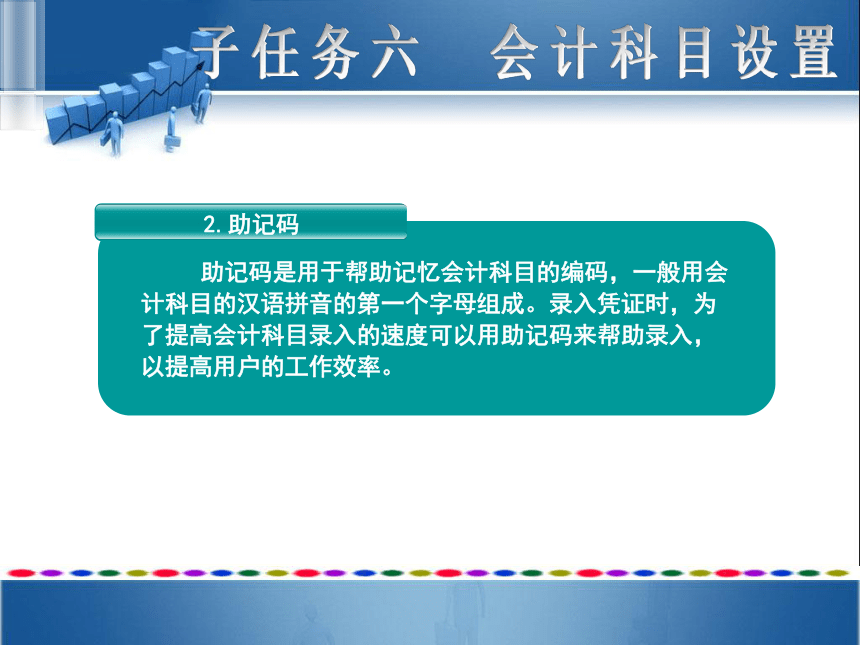 子任务六　会计科目设置

2. 助记码

助记码是用于帮助记忆会计科目的编码，一般用会计科目的汉语拼音的第一个字母组成。录入凭证时，为了提高会计科目录入的速度可以用助记码来帮助录入，以提高用户的工作效率。